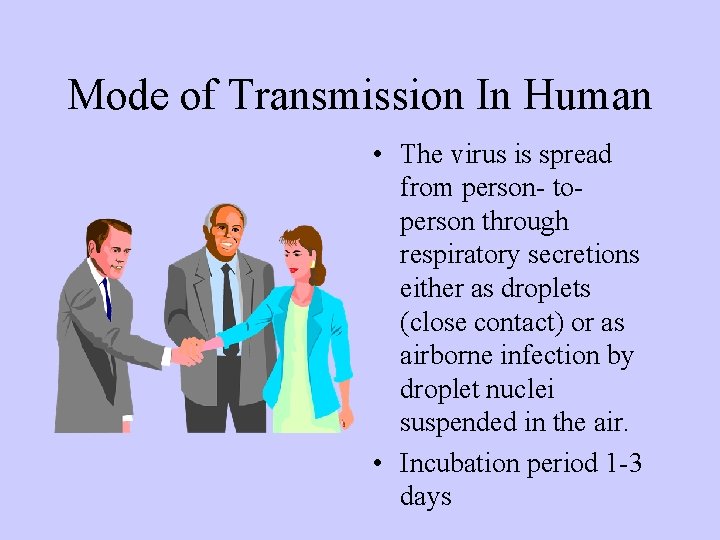 Mode of Transmission In Human

• The virus is spread from person- to-person through respiratory secretions either as droplets (close contact) or as airborne infection by droplet nuclei suspended in the air.

• Incubation period 1-3 days